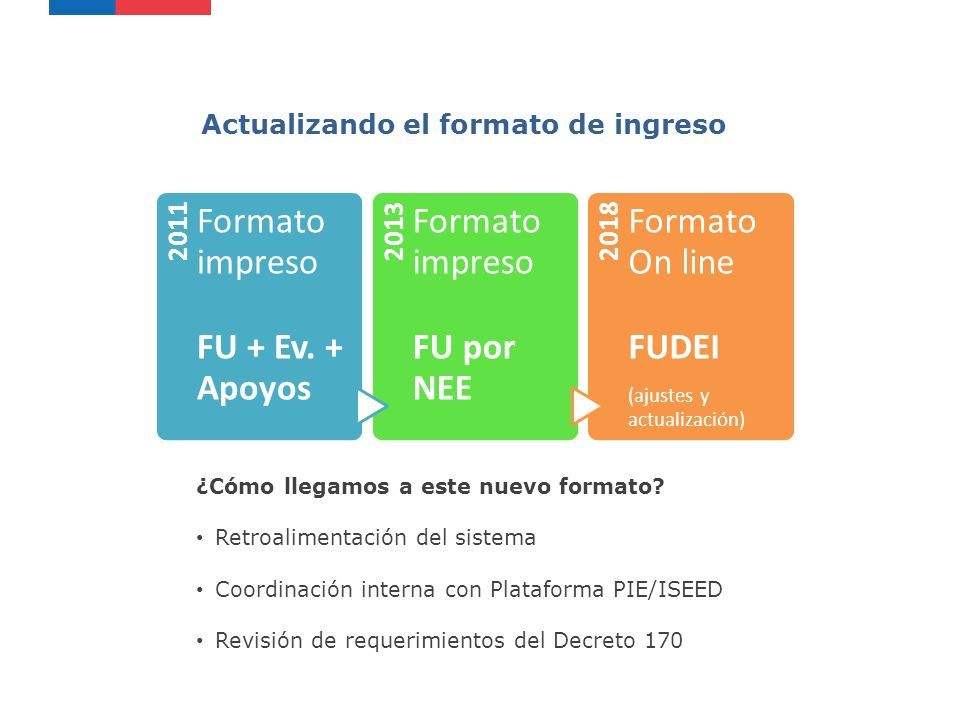 Actualizando el formato de ingreso

2011
Formato impreso

FU + Ev. + Apoyos

2013
Formato impreso

FU por NEE

2018
Formato On line

FUDEI

(ajustes y actualización)

¿Cómo llegamos a este nuevo formato?

• Retroalimentación del sistema

• Coordinación interna con Plataforma PIE/ISEED

• Revisión de requerimientos del Decreto 170